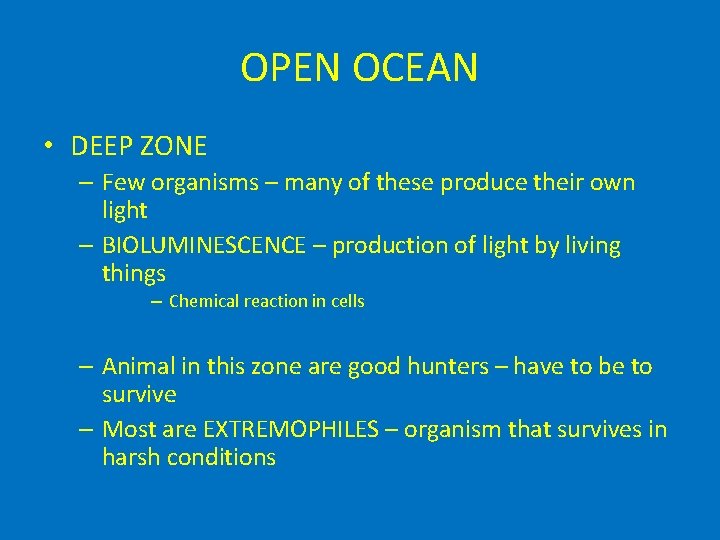 OPEN OCEAN

• DEEP ZONE
– Few organisms – many of these produce their own light
– BIOLUMINESCENCE – production of light by living things
– Chemical reaction in cells

– Animal in this zone are good hunters – have to be to survive
– Most are EXTREMOPHILES – organism that survives in harsh conditions